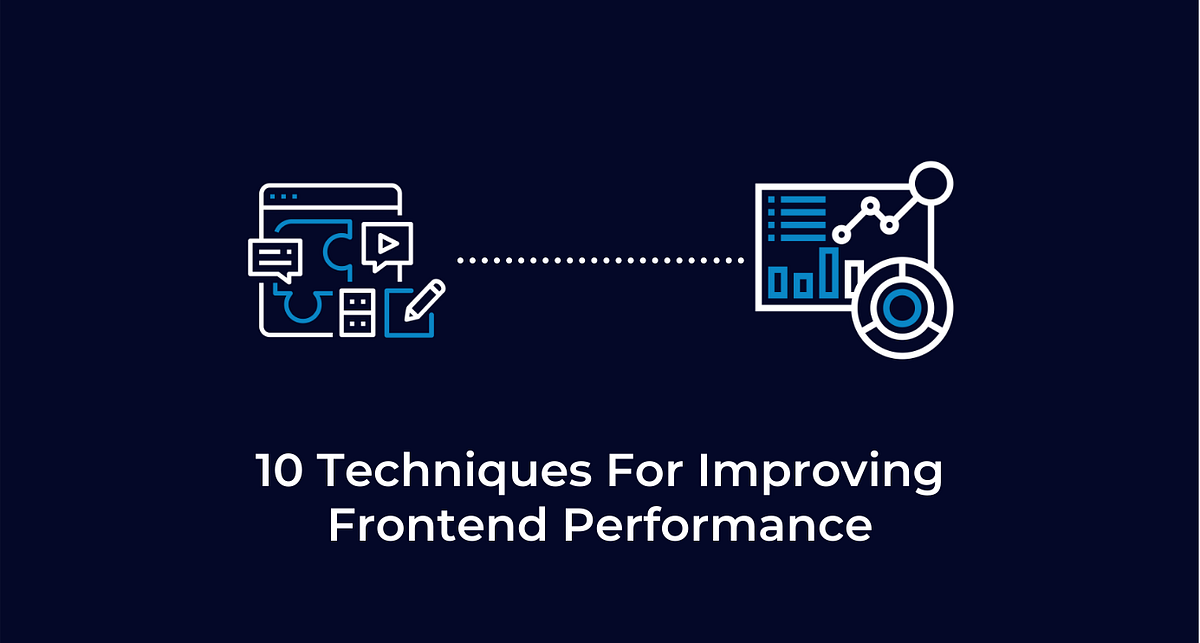 10 Techniques For Improving Frontend Performance